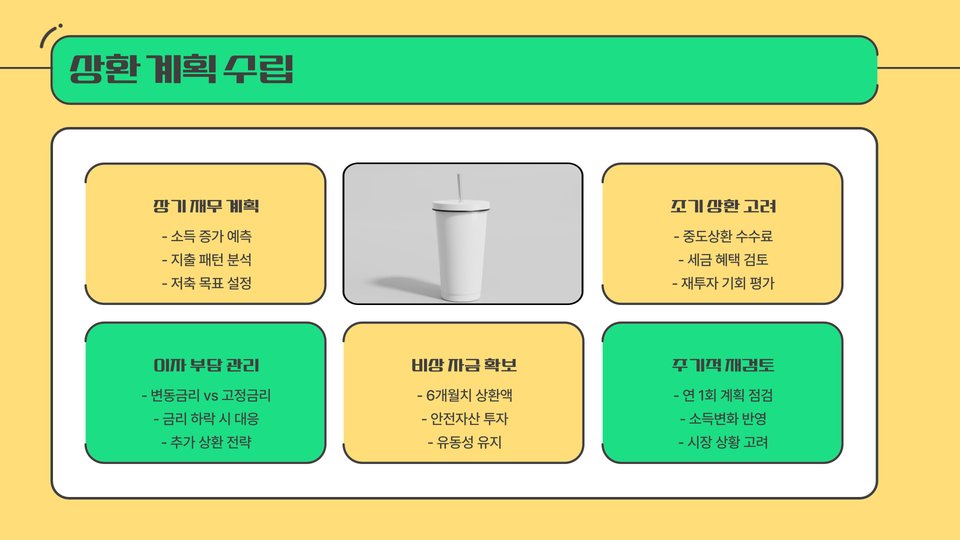 상환 계획 수립

장기 재무 계획
- 소득 증가 예측
- 지출 패턴 분석
- 저축 목표 설정

조기 상환 고려
- 중도상환 수수료
- 세금 혜택 검토
- 재투자 기회 평가

이자 부담 관리
- 변동금리 vs 고정금리
- 금리 하락 시 대응
- 추가 상환 전략

비상 자금 확보
- 6개월치 상환액
- 안전자산 투자
- 유동성 유지

주기적 재검토
- 연 1회 계획 점검
- 소득변화 반영
- 시장 상황 고려